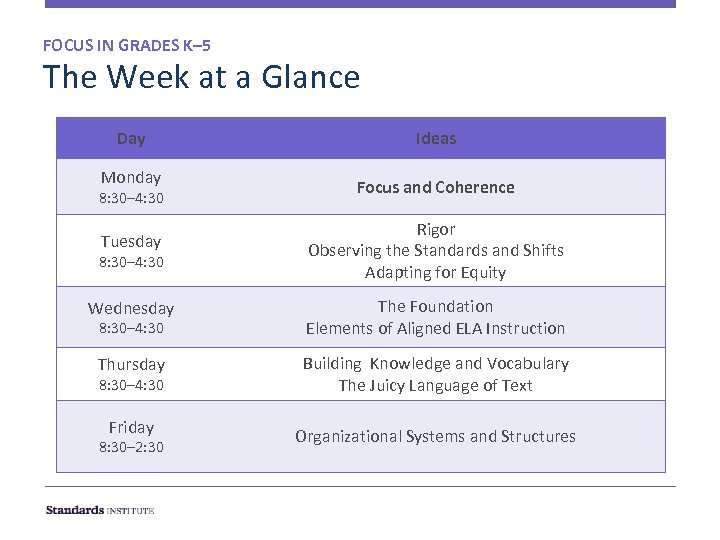 FOCUS IN GRADES K–5
The Week at a Glance

| Day | Ideas |
|---|---|
| Monday 8:30–4:30 | Focus and Coherence |
| Tuesday 8:30–4:30 | Rigor Observing the Standards and Shifts Adapting for Equity |
| Wednesday 8:30–4:30 | The Foundation Elements of Aligned ELA Instruction |
| Thursday 8:30–4:30 | Building Knowledge and Vocabulary The Juicy Language of Text |
| Friday 8:30–2:30 | Organizational Systems and Structures |

Standards INSTITUTE